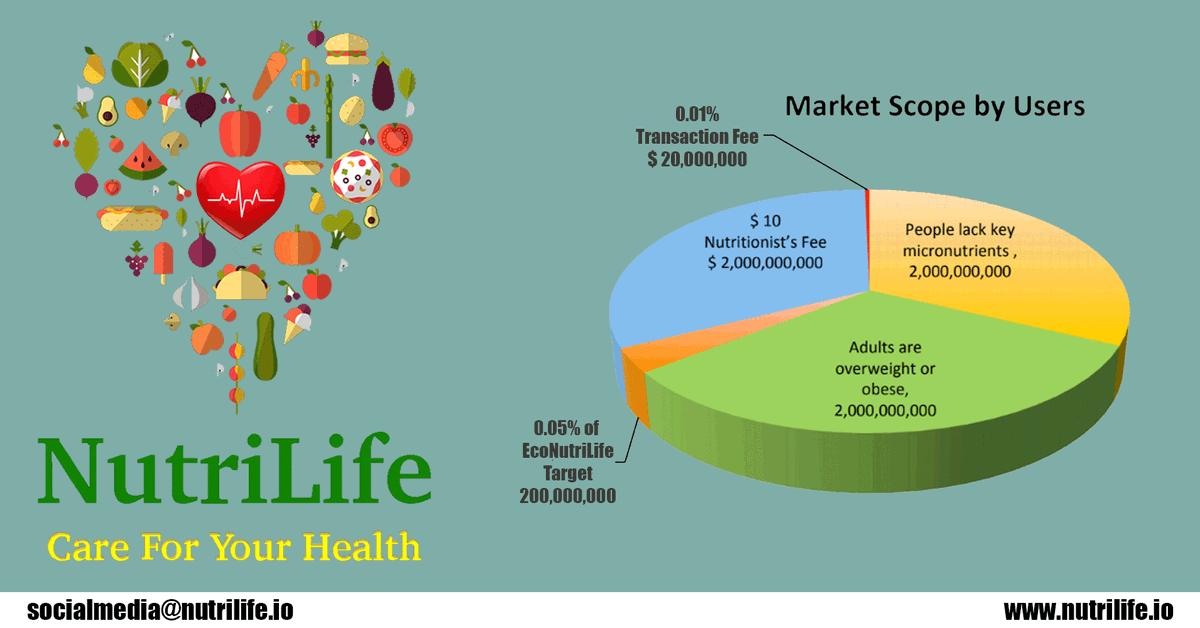 NutriLife

Care For Your Health

Market Scope by Users

0.01%
Transaction Fee
$ 20,000,000

$ 10
Nutritionist's Fee
$ 2,000,000,000

People lack key micronutrients ,
2,000,000,000

Adults are overweight or obese,
2,000,000,000

0.05% of
EcoNutriLife
Target
200,000,000

socialmedia@nutrilife.io

www.nutrilife.io